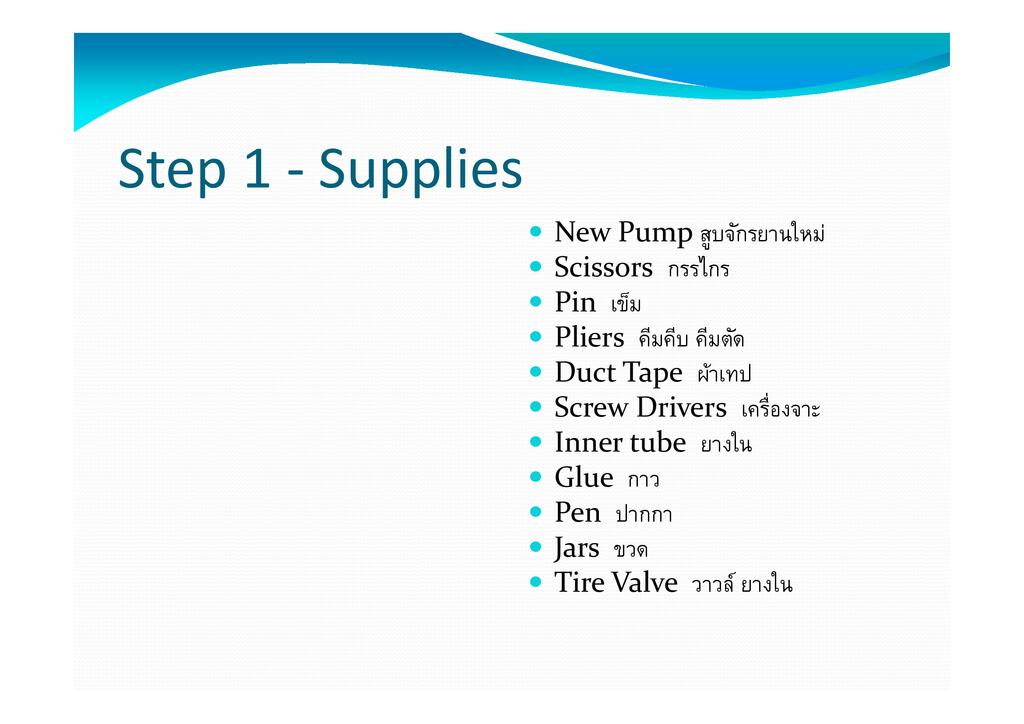 Step 1 - Supplies

- New Pump สูบจักรยานใหม่
- Scissors กรรไกร
- Pin เข็ม
- Pliers คีมคีบ คีมตัด
- Duct Tape ผ้าเทป
- Screw Drivers เครื่องจาะ
- Inner tube ยางใน
- Glue กาว
- Pen ปากกา
- Jars ขวด
- Tire Valve วาวล์ ยางใน